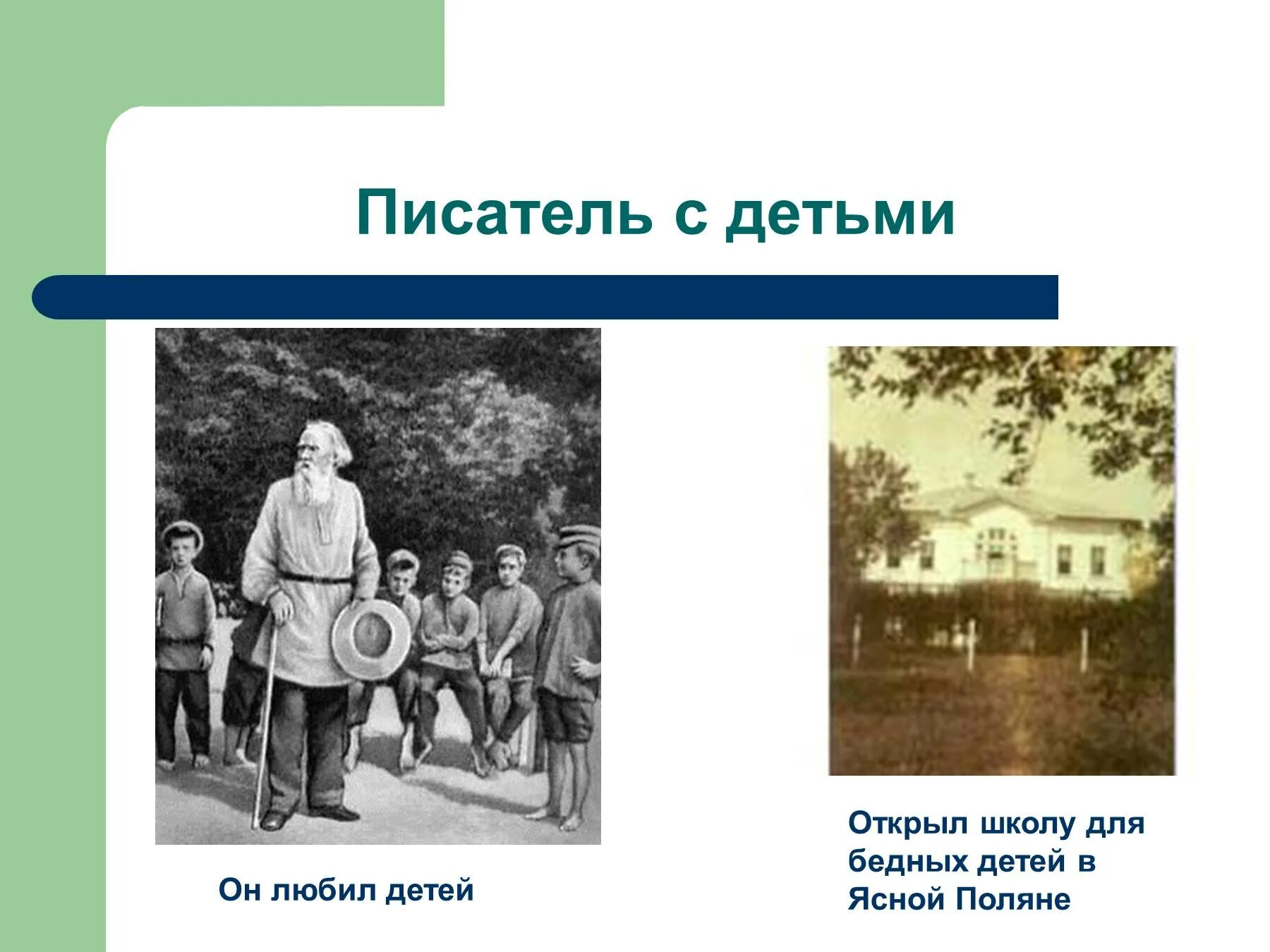 Писатель с детьми

Он любил детей

Открыл школу для бедных детей в Ясной Поляне